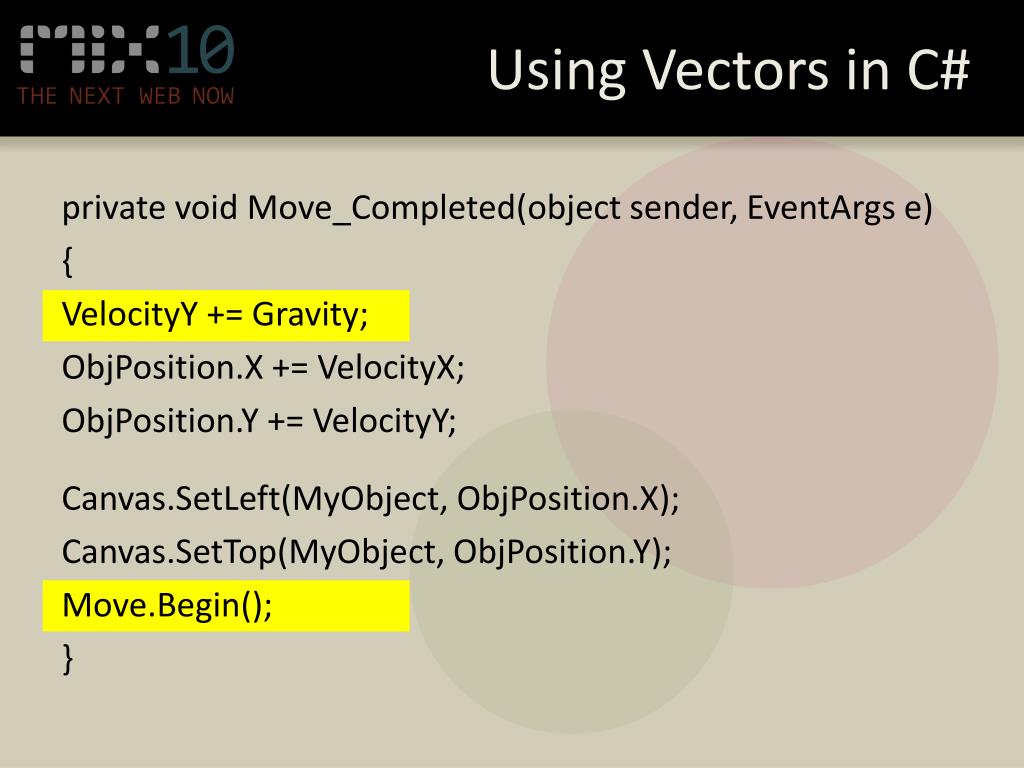 MIX10
THE NEXT WEB NOW

Using Vectors in C#

private void Move_Completed(object sender, EventArgs e)
{
VelocityY += Gravity;
ObjPosition.X += VelocityX;
ObjPosition.Y += VelocityY;

Canvas.SetLeft(MyObject, ObjPosition.X);
Canvas.SetTop(MyObject, ObjPosition.Y);
Move.Begin();
}